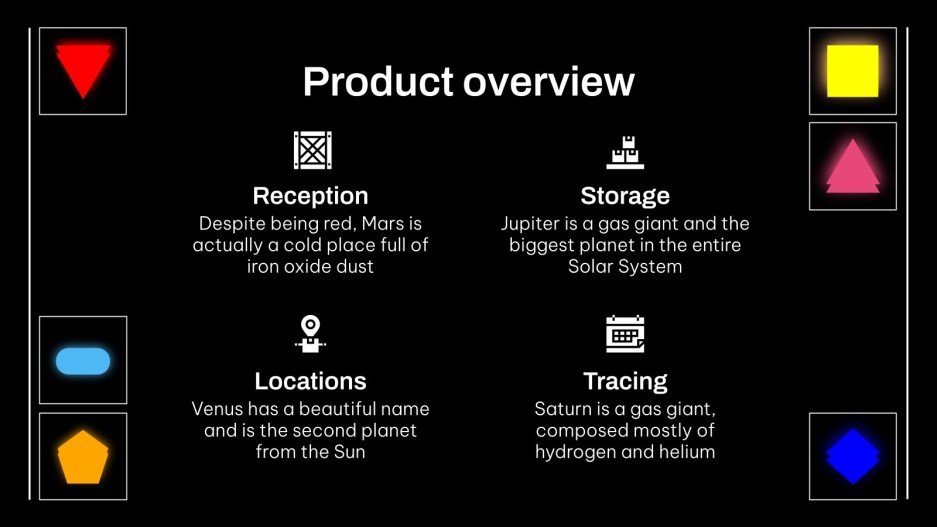 Product overview

Reception
Despite being red, Mars is actually a cold place full of iron oxide dust

Storage
Jupiter is a gas giant and the biggest planet in the entire Solar System

Locations
Venus has a beautiful name and is the second planet from the Sun

Tracing
Saturn is a gas giant, composed mostly of hydrogen and helium